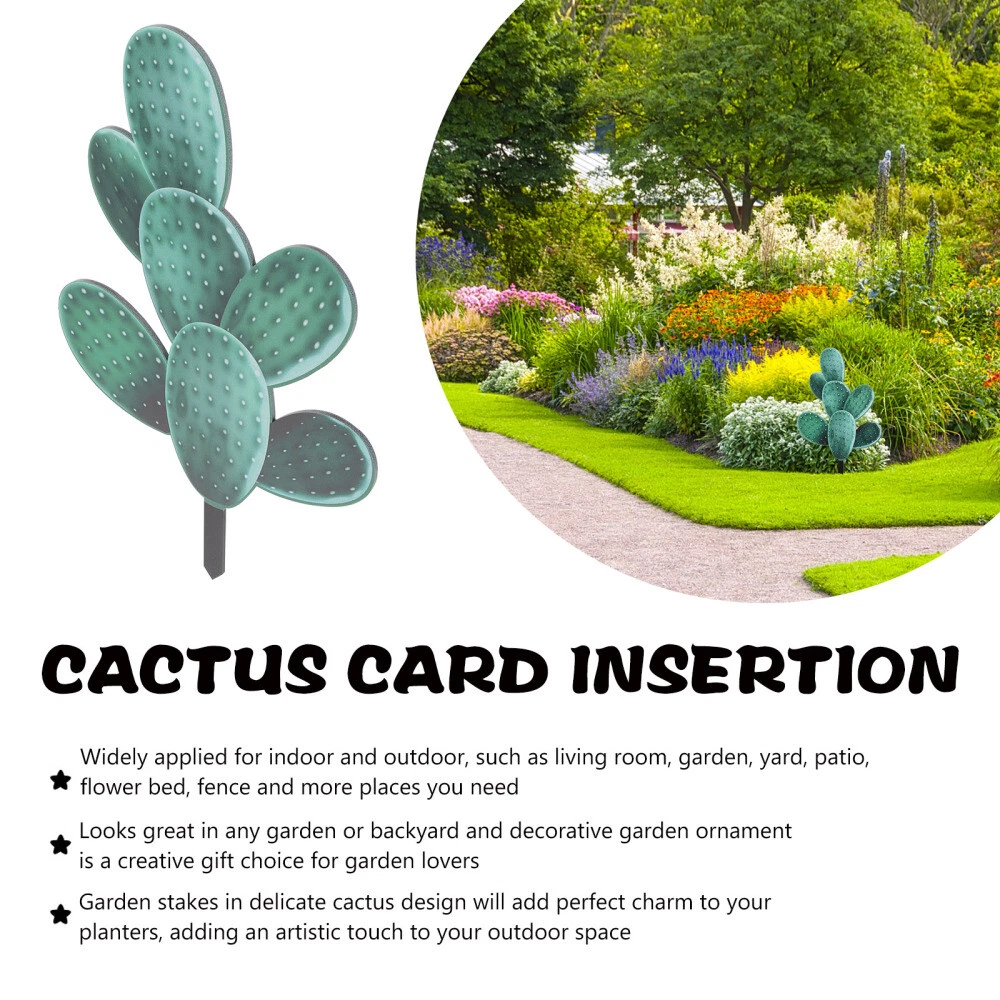 CACTUS CARD INSERTION

Widely applied for indoor and outdoor, such as living room, garden, yard, patio, flower bed, fence and more places you need

Looks great in any garden or backyard and decorative garden ornament is a creative gift choice for garden lovers

Garden stakes in delicate cactus design will add perfect charm to your planters, adding an artistic touch to your outdoor space